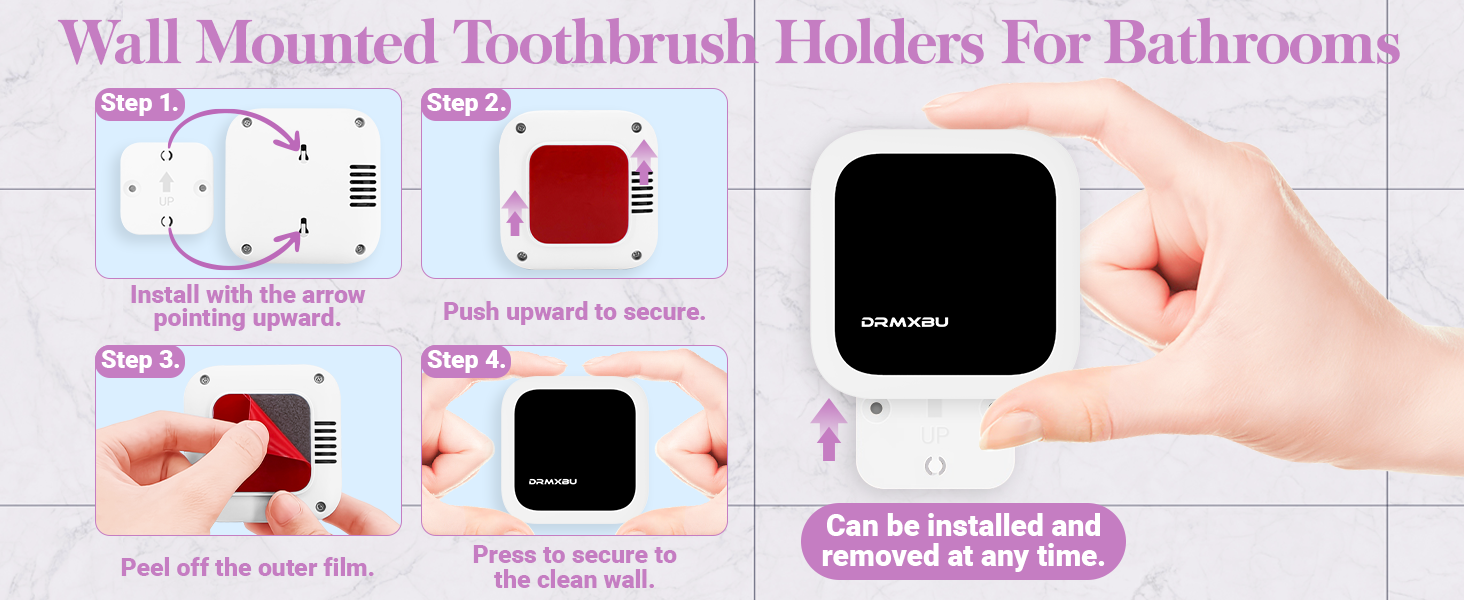 Wall Mounted Toothbrush Holders For Bathrooms

Step 1.

UP

Install with the arrow pointing upward.

Step 2.

Push upward to secure.

Step 3.

Peel off the outer film.

Step 4.

DRMXBU

Press to secure to the clean wall.

DRMXBU

UP

Can be installed and removed at any time.